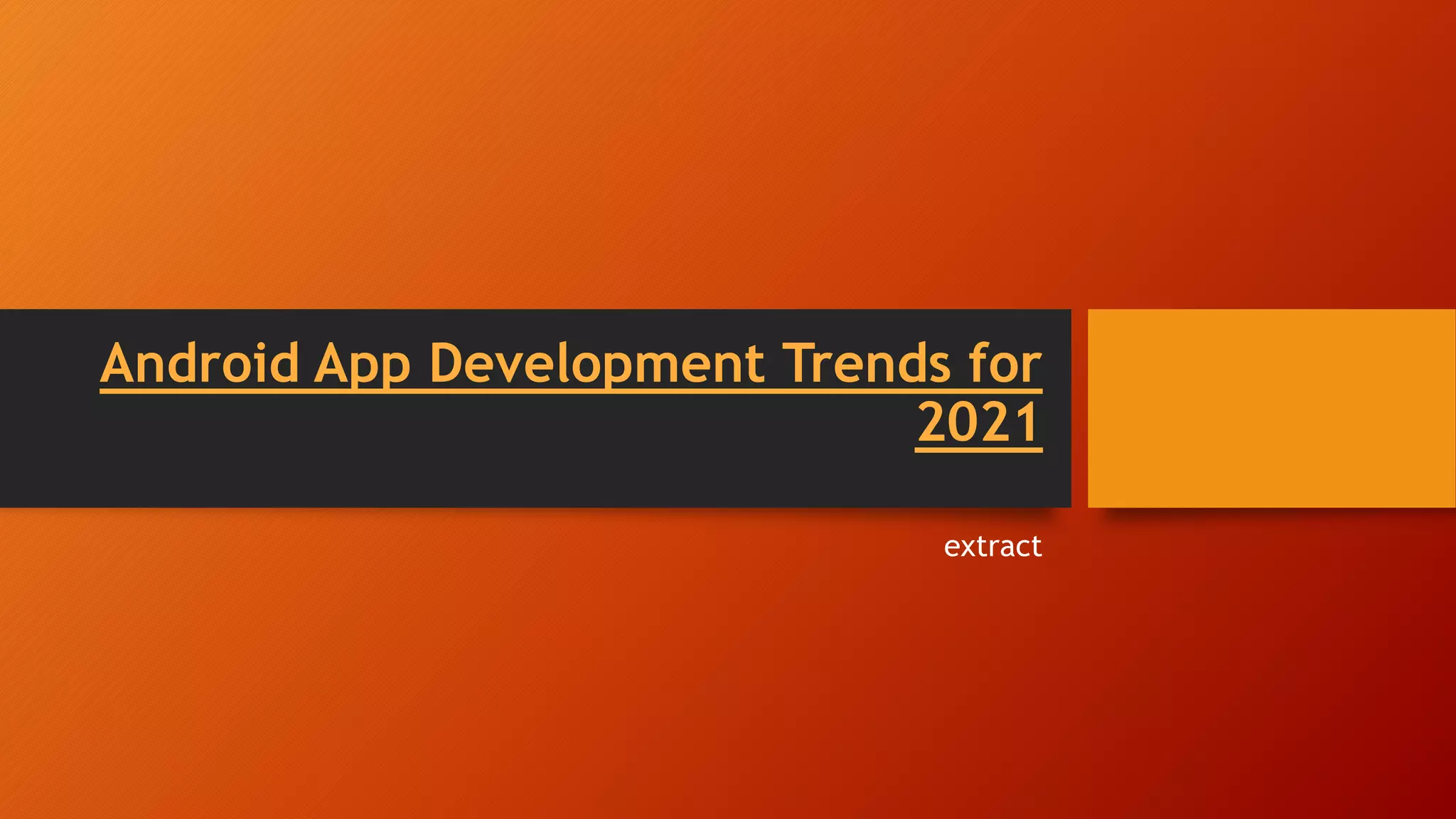 Android App Development Trends for 2021

extract